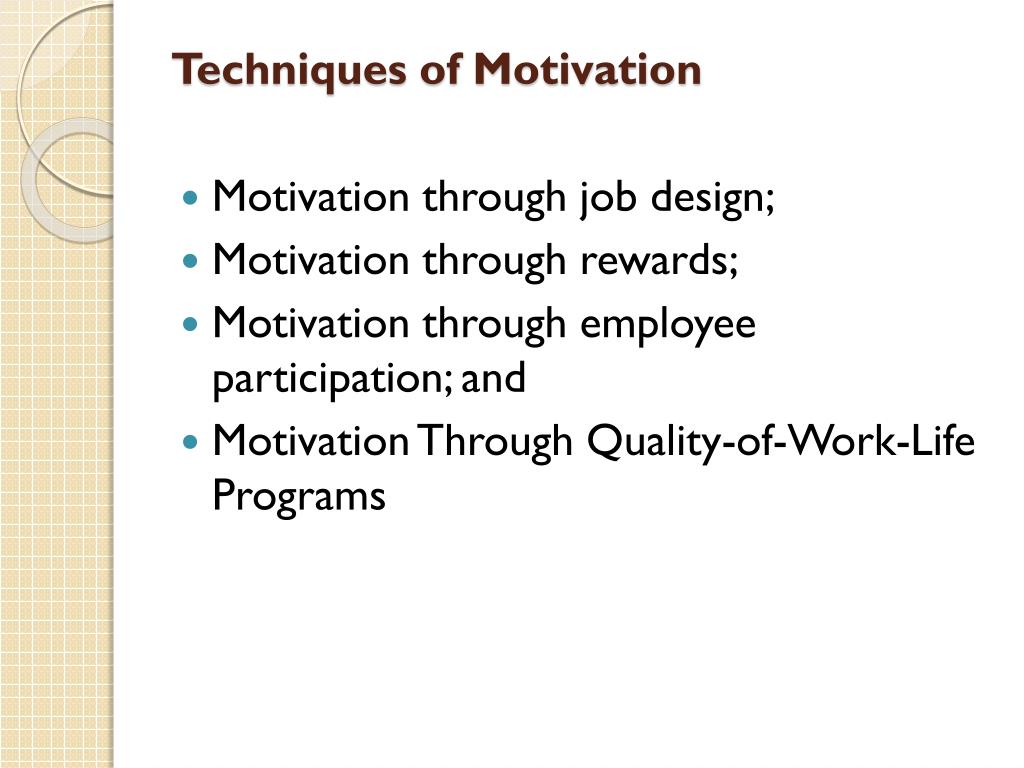 Techniques of Motivation

- Motivation through job design;
- Motivation through rewards;
- Motivation through employee participation; and
- Motivation Through Quality-of-Work-Life Programs